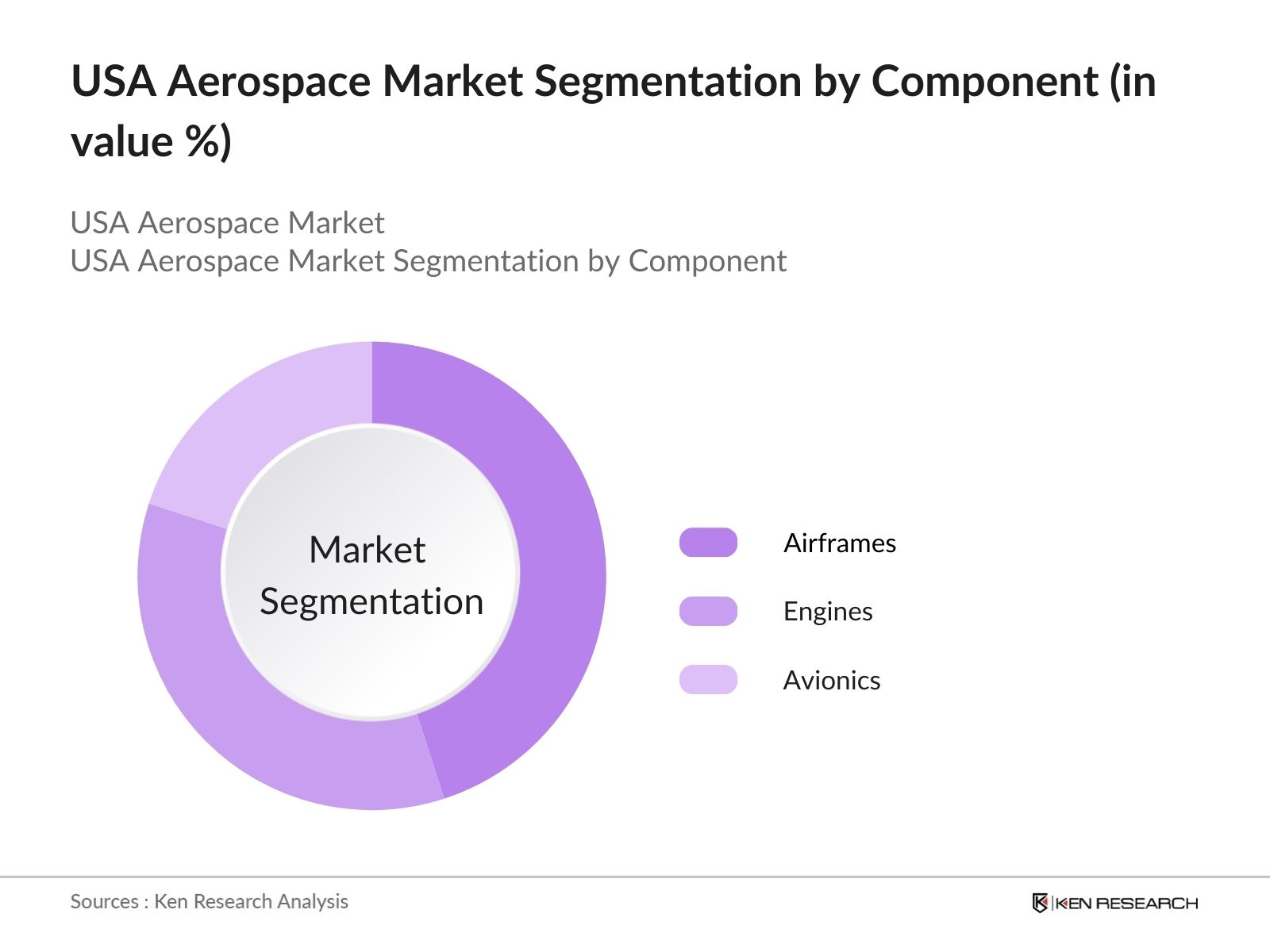 USA Aerospace Market Segmentation by Component (in value %)

USA Aerospace Market
USA Aerospace Market Segmentation by Component

Market Segmentation

Airframes

Engines

Avionics

Sources : Ken Research Analysis

KEN RESEARCH